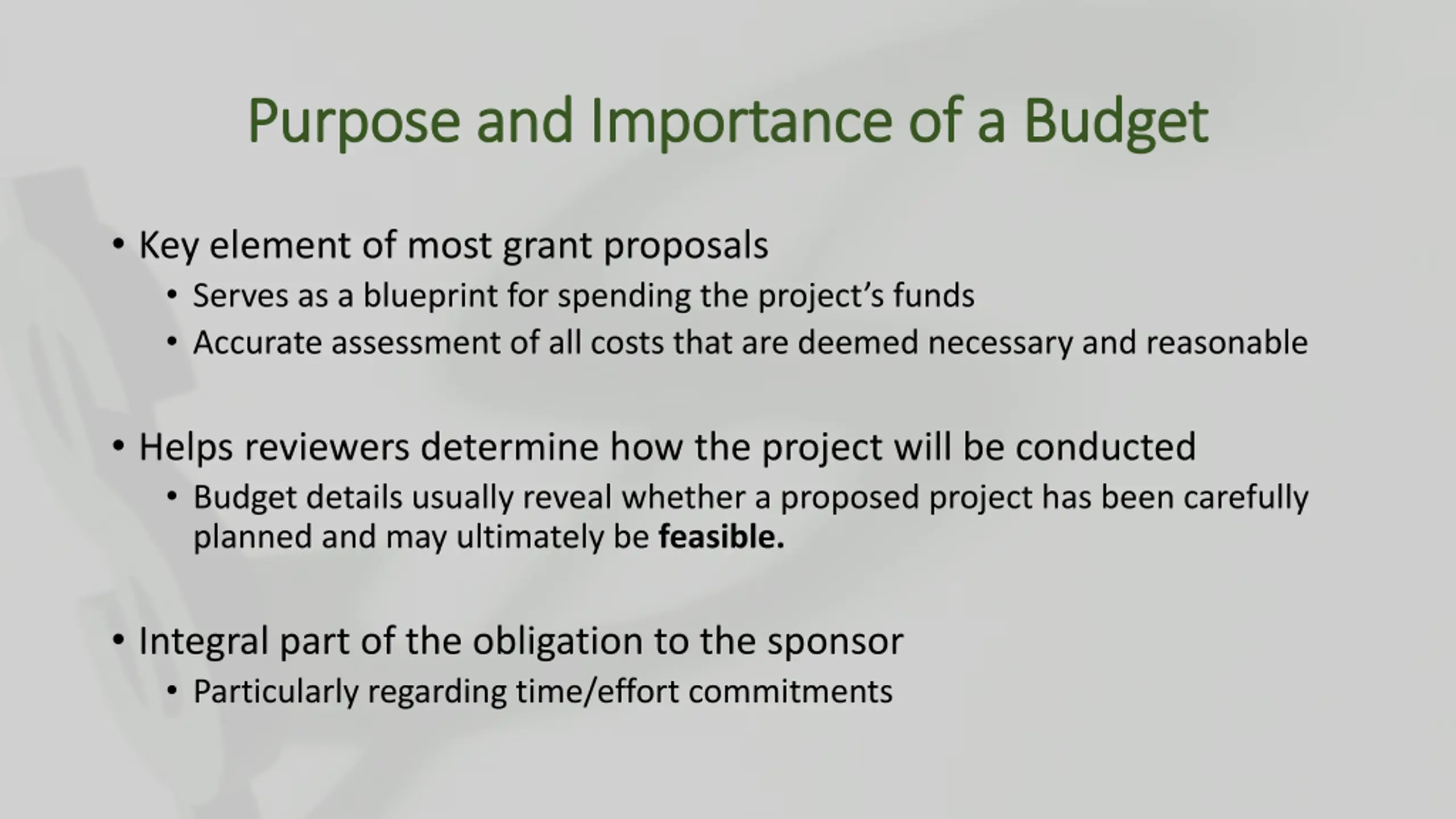 Purpose and Importance of a Budget

• Key element of most grant proposals
  • Serves as a blueprint for spending the project's funds
  • Accurate assessment of all costs that are deemed necessary and reasonable

• Helps reviewers determine how the project will be conducted
  • Budget details usually reveal whether a proposed project has been carefully planned and may ultimately be **feasible.**

• Integral part of the obligation to the sponsor
  • Particularly regarding time/effort commitments